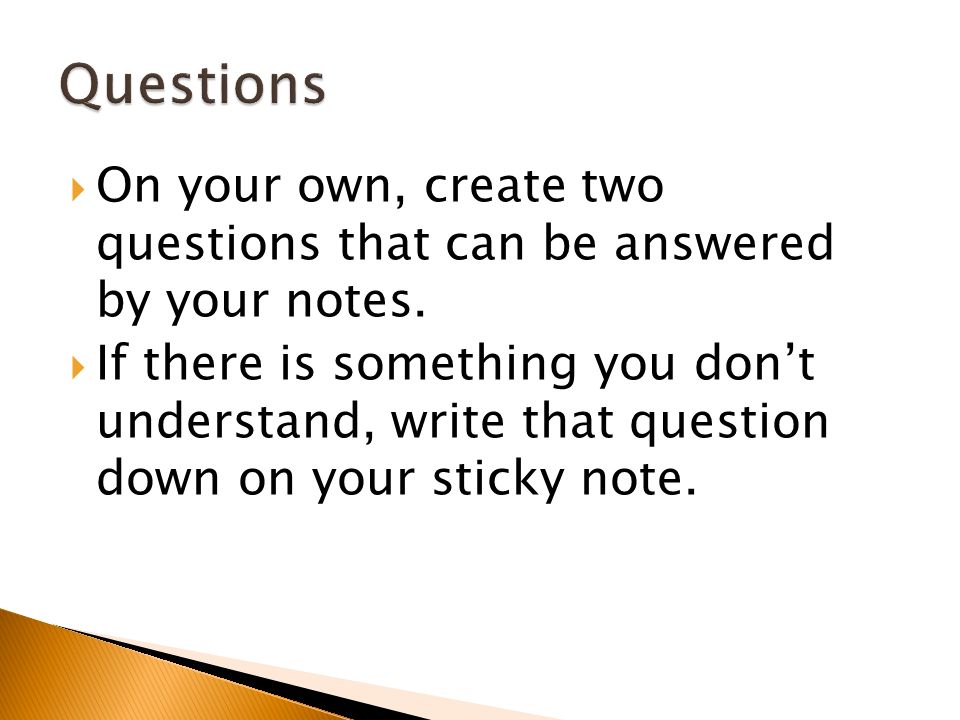 Questions

On your own, create two questions that can be answered by your notes.

If there is something you don’t understand, write that question down on your sticky note.